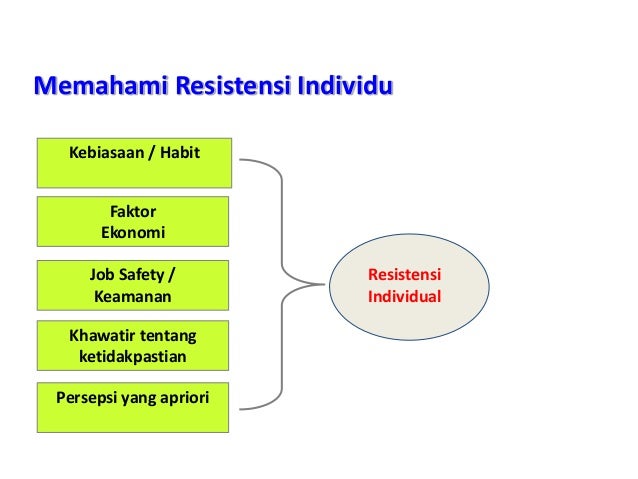 Memahami Resistensi Individu

Kebiasaan / Habit

Faktor Ekonomi

Job Safety / Keamanan

Khawatir tentang ketidakpastian

Persepsi yang apriori

Resistensi Individual